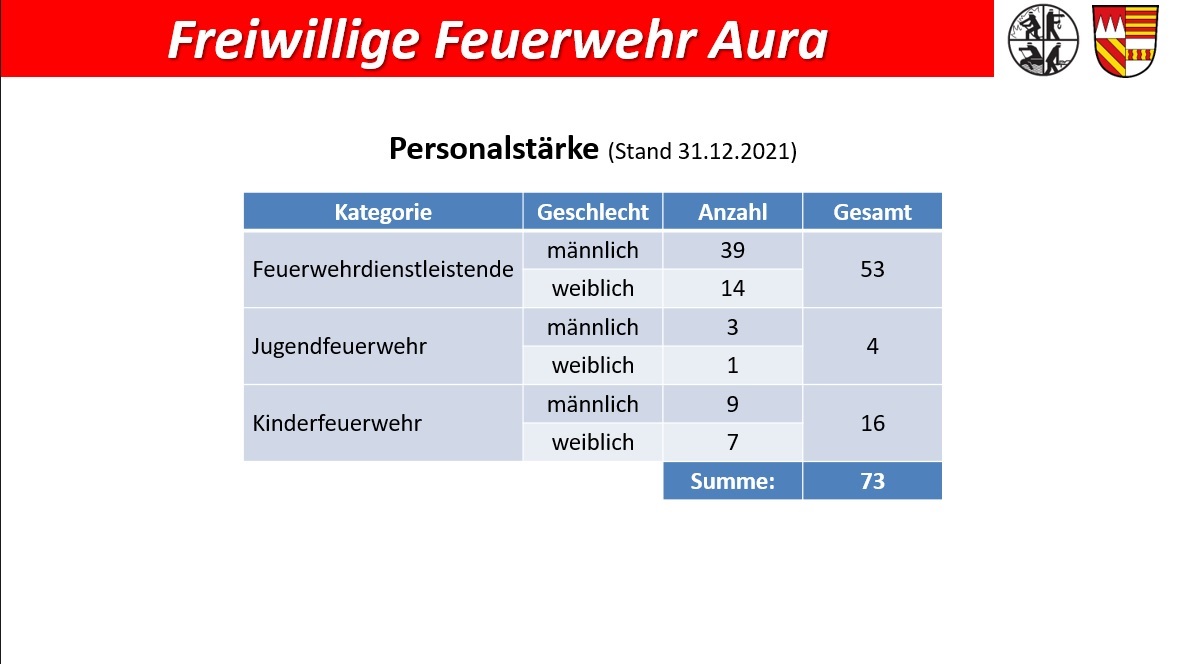 Freiwillige Feuerwehr Aura

Personalstärke (Stand 31.12.2021)

| Kategorie | Geschlecht | Anzahl | Gesamt |
|---|---|---|---|
| Feuerwehrdienstleistende | männlich | 39 | 53 |
| | weiblich | 14 | |
| Jugendfeuerwehr | männlich | 3 | 4 |
| | weiblich | 1 | |
| Kinderfeuerwehr | männlich | 9 | 16 |
| | weiblich | 7 | |
| | | Summe: | 73 |